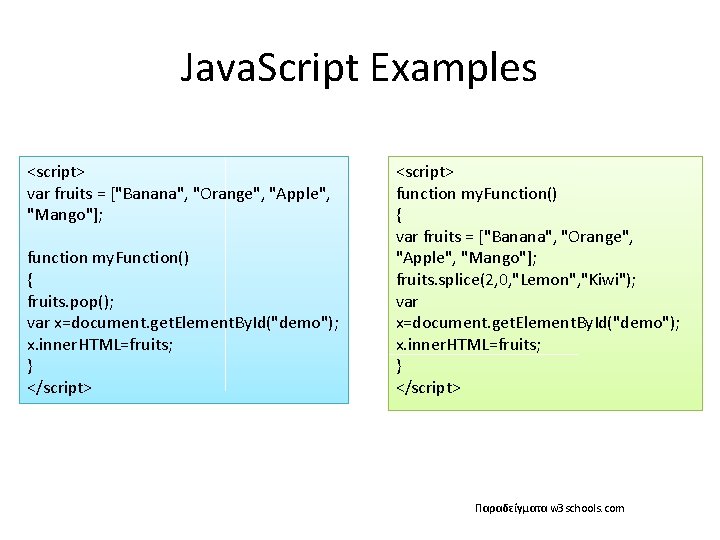 JavaScript Examples

<script>
var fruits = ["Banana", "Orange", "Apple", "Mango"];

function myFunction()
{
fruits.pop();
var x=document.getElementById("demo");
x.innerHTML=fruits;
}
</script>

<script>
function myFunction()
{
var fruits = ["Banana", "Orange", "Apple", "Mango"];
fruits.splice(2,0,"Lemon","Kiwi");
var
x=document.getElementById("demo");
x.innerHTML=fruits;
}
</script>

Παραδείγματα w3schools.com